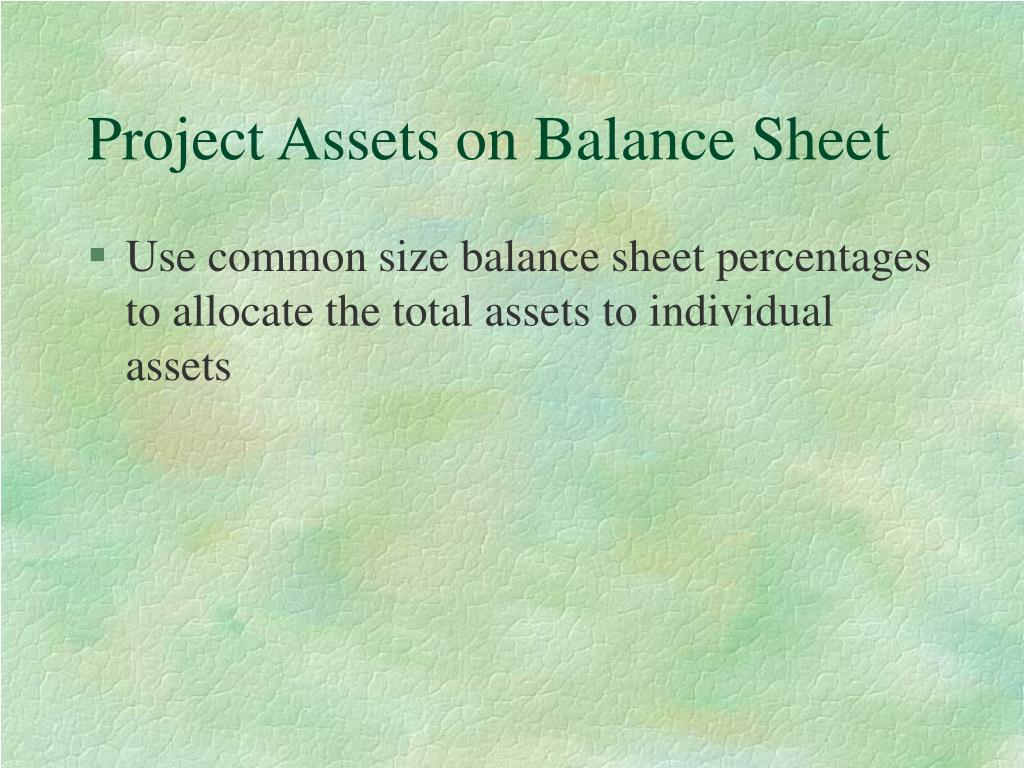 Project Assets on Balance Sheet

§ Use common size balance sheet percentages to allocate the total assets to individual assets